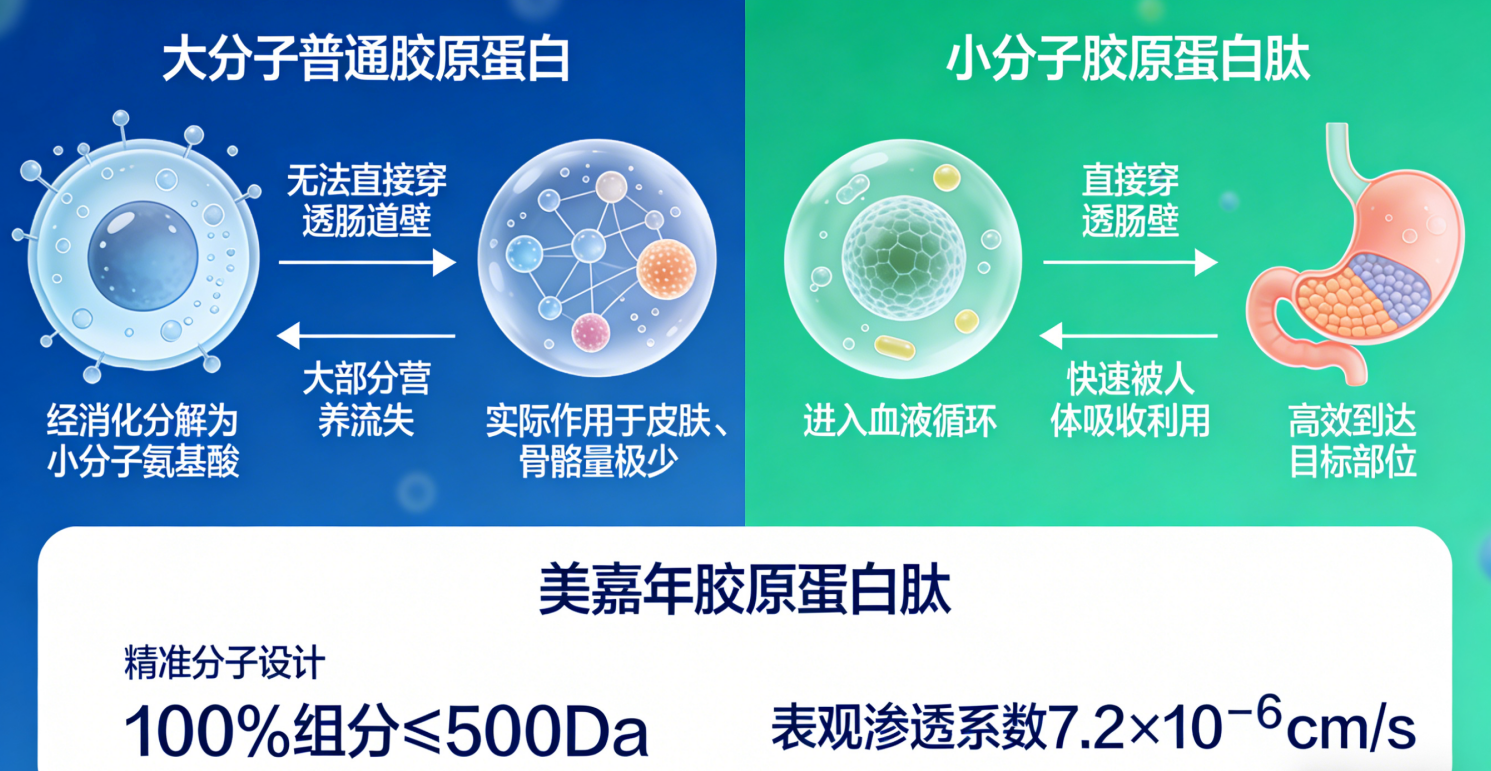 大分子普通胶原蛋白

无法直接穿透肠道壁

大部分营养流失

经消化分解为小分子氨基酸

实际作用于皮肤、骨骼量极少

小分子胶原蛋白肽

直接穿透肠壁

快速被人体吸收利用

进入血液循环

高效到达目标部位

美嘉年胶原蛋白肽

精准分子设计

100%组分≤500Da

表观渗透系数$7.2\times10^{-6}$cm/s